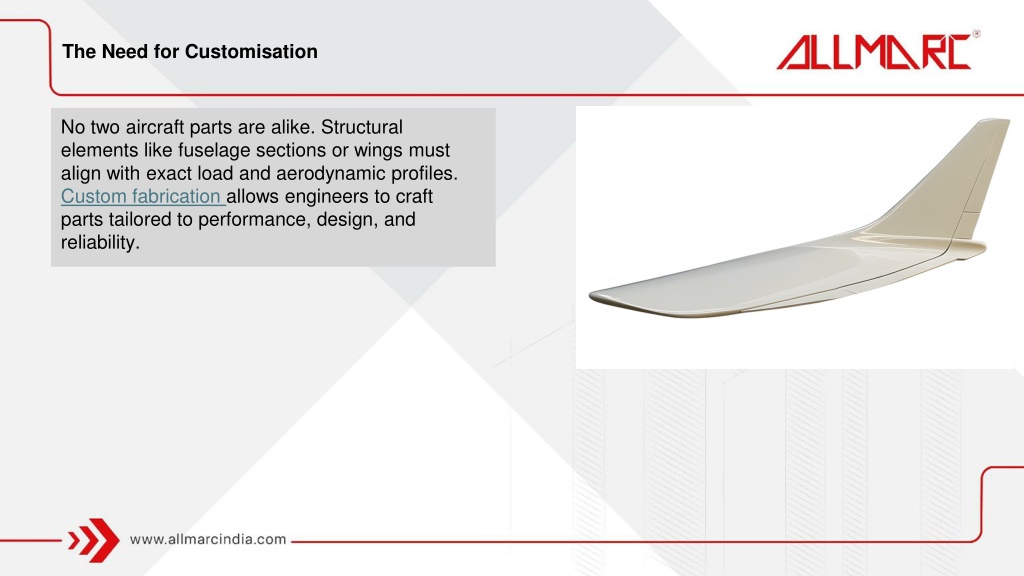 The Need for Customisation

ALLMARC®

No two aircraft parts are alike. Structural elements like fuselage sections or wings must align with exact load and aerodynamic profiles. Custom fabrication allows engineers to craft parts tailored to performance, design, and reliability.

www.allmarcindia.com